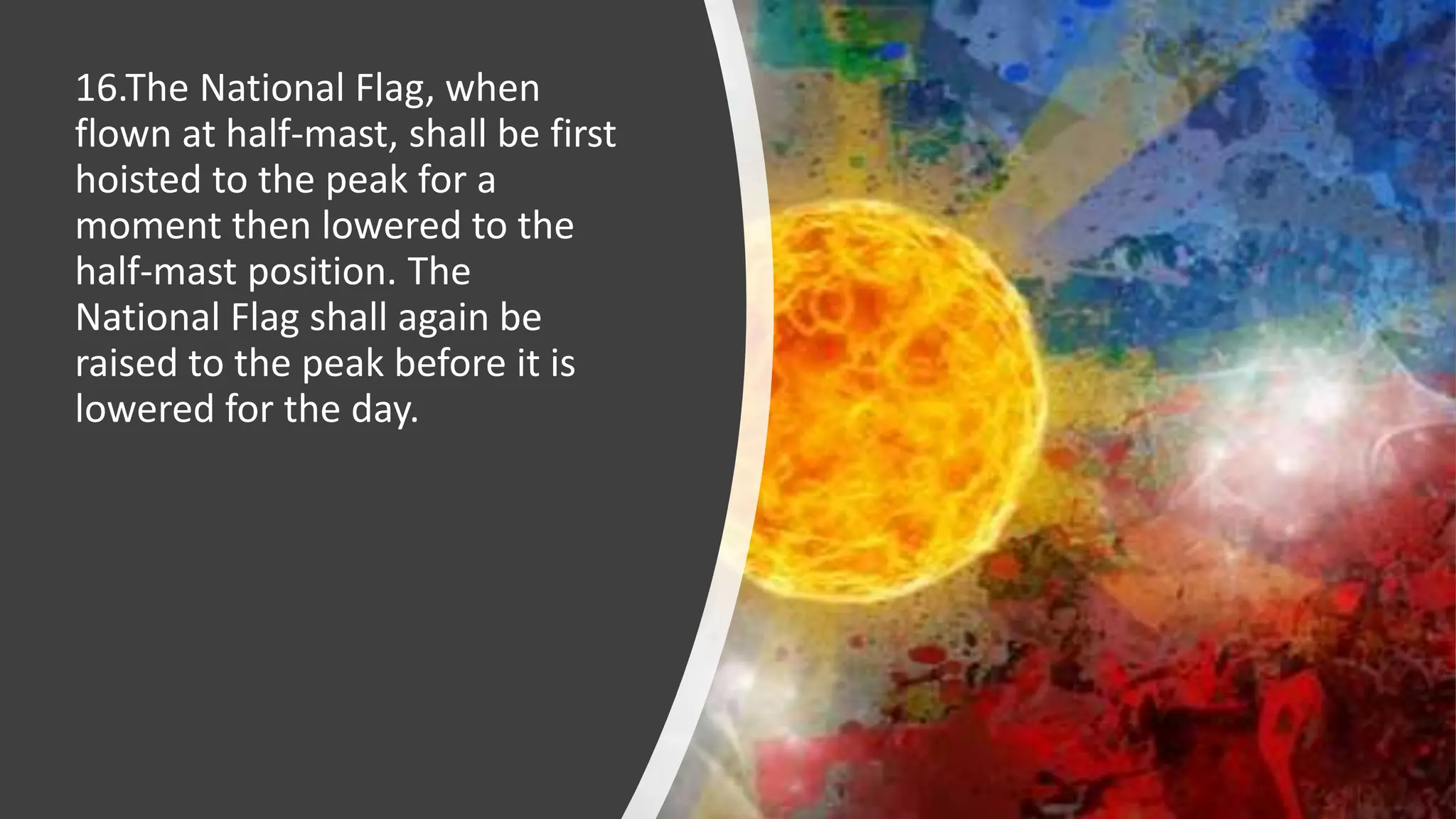 16.The National Flag, when flown at half-mast, shall be first hoisted to the peak for a moment then lowered to the half-mast position. The National Flag shall again be raised to the peak before it is lowered for the day.